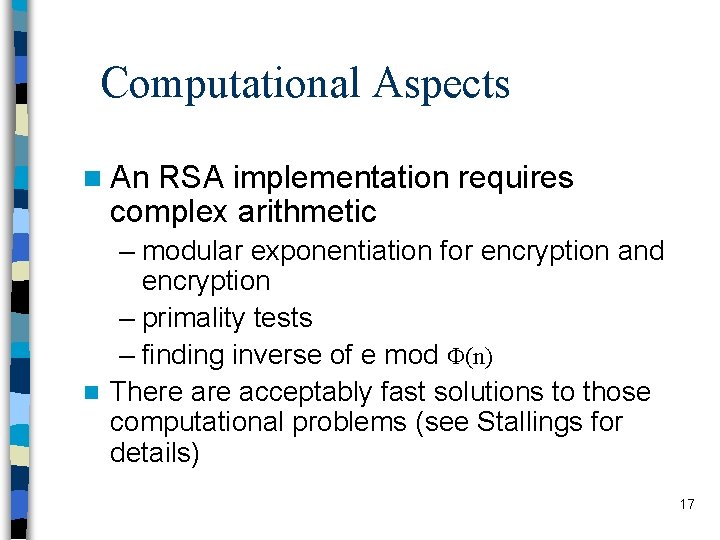 Computational Aspects

An RSA implementation requires complex arithmetic

– modular exponentiation for encryption and encryption

– primality tests

– finding inverse of e mod $\Phi(n)$

There are acceptably fast solutions to those computational problems (see Stallings for details)

17